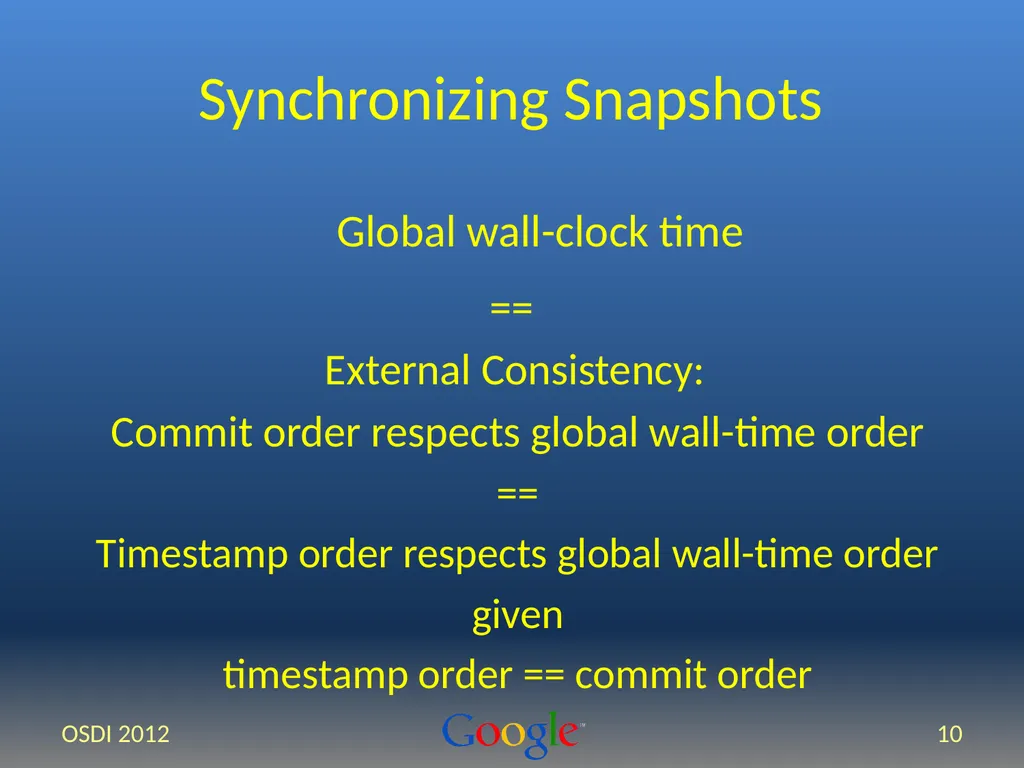 Synchronizing Snapshots

Global wall-clock time

==

External Consistency:

Commit order respects global wall-time order

==

Timestamp order respects global wall-time order

given

timestamp order == commit order

OSDI 2012

Google™

10